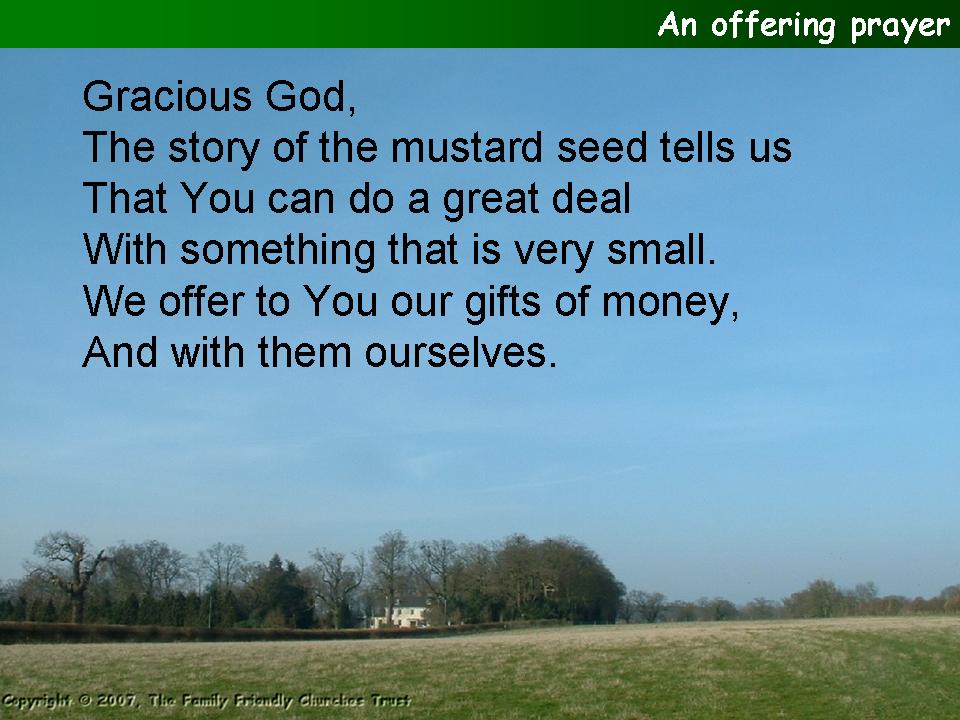 An offering prayer

Gracious God,
The story of the mustard seed tells us
That You can do a great deal
With something that is very small.
We offer to You our gifts of money,
And with them ourselves.

Copyright © 2007, The Family Friendly Churches Trust